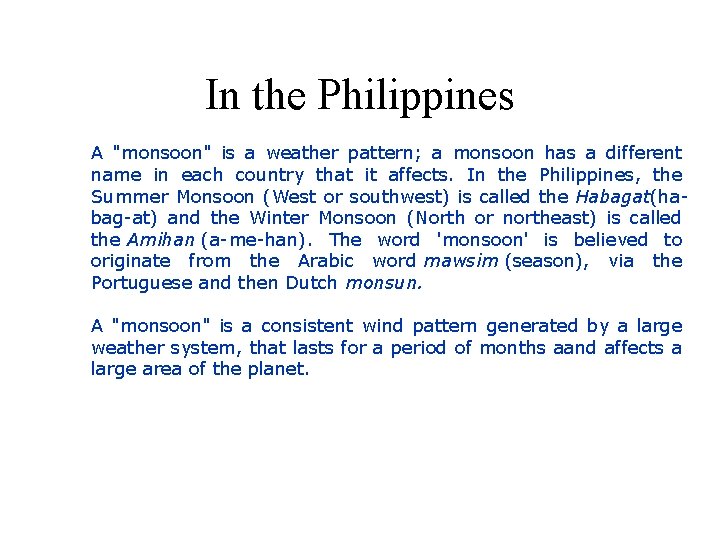 In the Philippines

A "monsoon" is a weather pattern; a monsoon has a different name in each country that it affects. In the Philippines, the Summer Monsoon (West or southwest) is called the Habagat(ha-bag-at) and the Winter Monsoon (North or northeast) is called the Amihan (a-me-han). The word 'monsoon' is believed to originate from the Arabic word mawsim (season), via the Portuguese and then Dutch monsun.

A "monsoon" is a consistent wind pattern generated by a large weather system, that lasts for a period of months aand affects a large area of the planet.